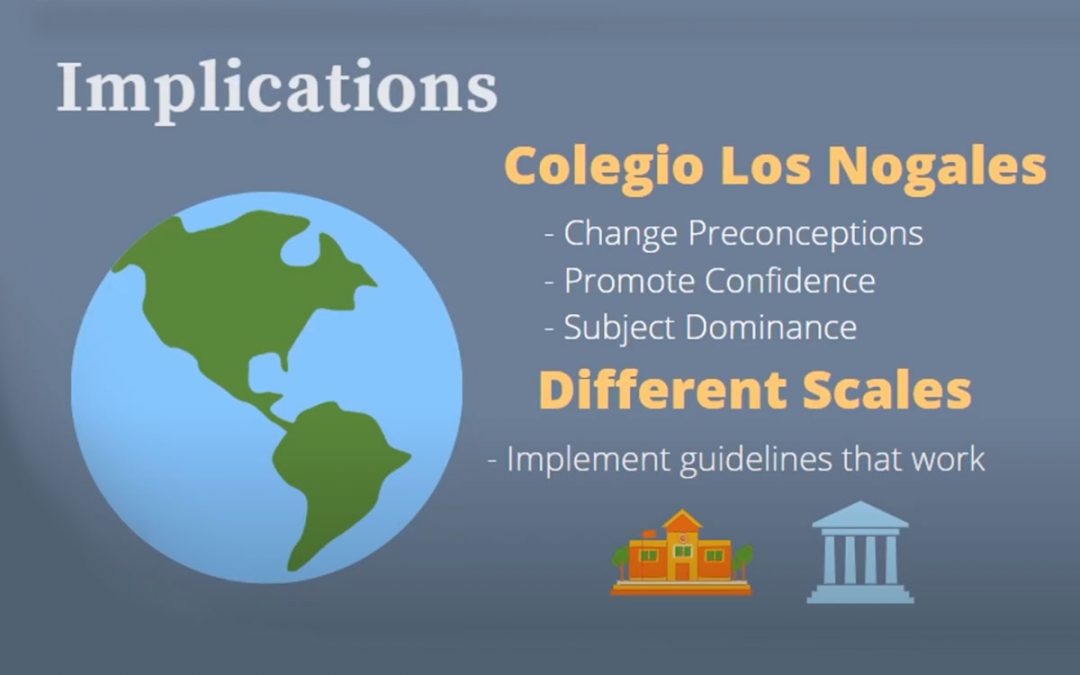 Implications

Colegio Los Nogales

- Change Preconceptions
- Promote Confidence
- Subject Dominance

Different Scales

- Implement guidelines that work